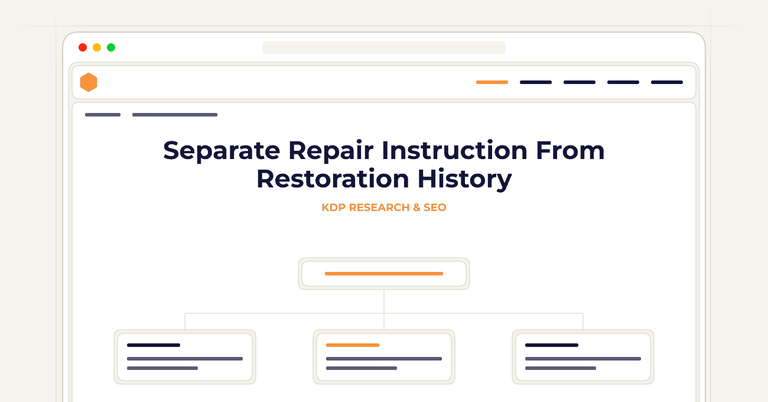 Separate Repair Instruction From Restoration History

KDP RESEARCH & SEO